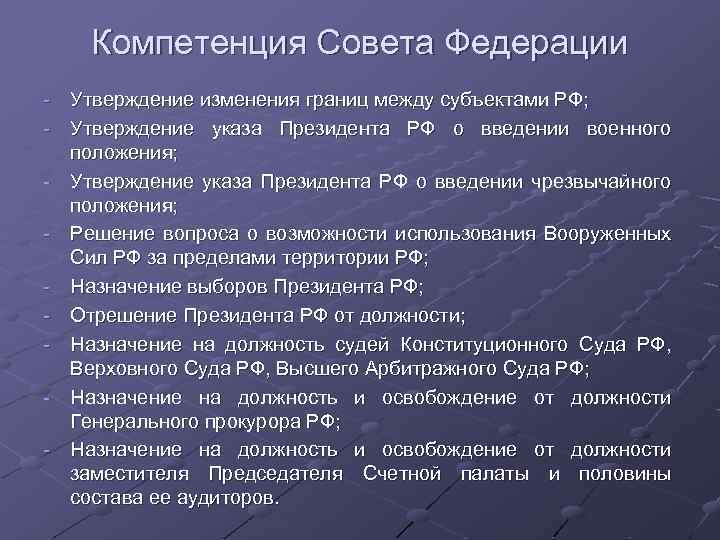 Компетенция Совета Федерации

- Утверждение изменения границ между субъектами РФ;
- Утверждение указа Президента РФ о введении военного положения;
- Утверждение указа Президента РФ о введении чрезвычайного положения;
- Решение вопроса о возможности использования Вооруженных Сил РФ за пределами территории РФ;
- Назначение выборов Президента РФ;
- Отрешение Президента РФ от должности;
- Назначение на должность судей Конституционного Суда РФ, Верховного Суда РФ, Высшего Арбитражного Суда РФ;
- Назначение на должность и освобождение от должности Генерального прокурора РФ;
- Назначение на должность и освобождение от должности заместителя Председателя Счетной палаты и половины состава ее аудиторов.